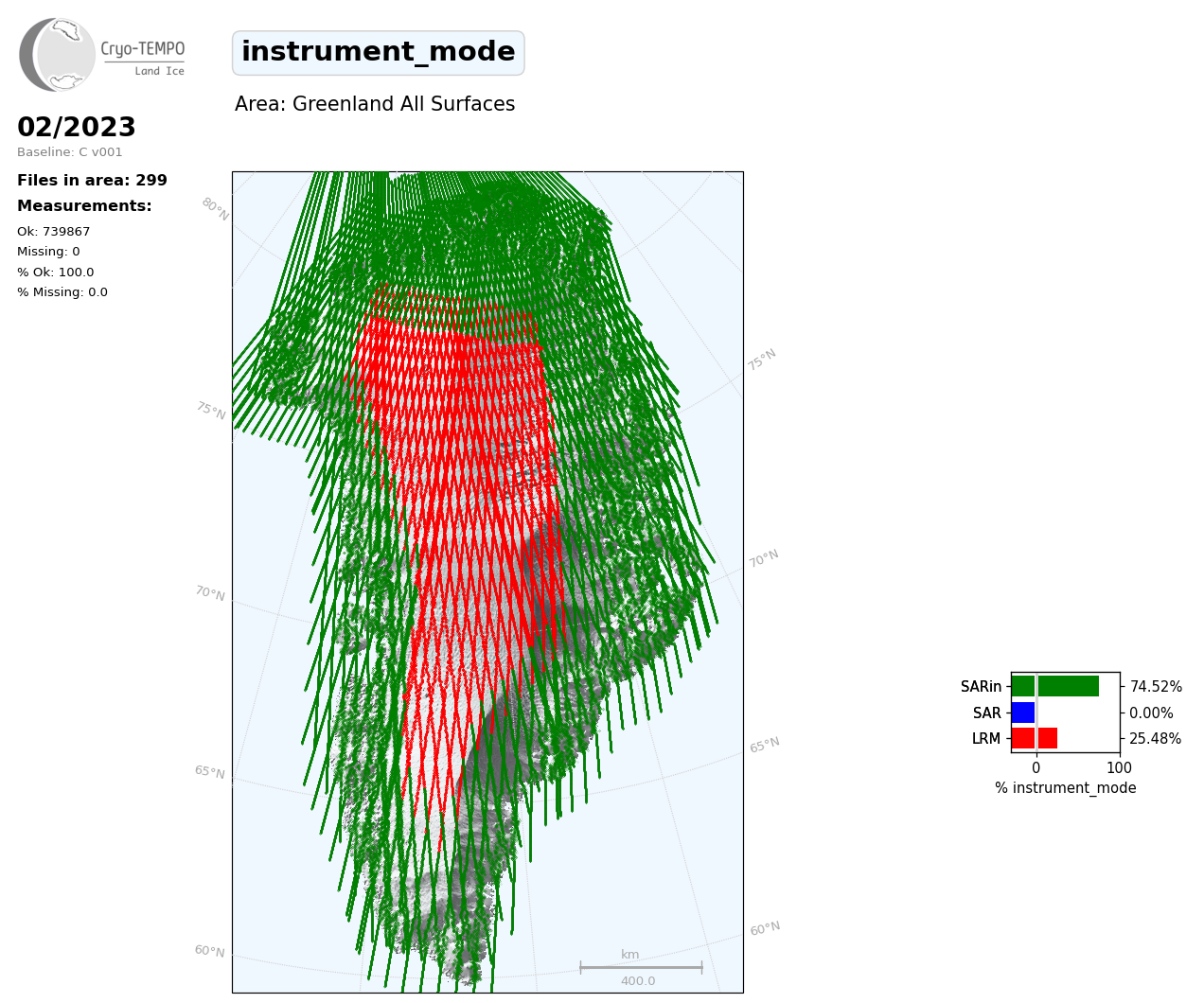 Cryo-TEMPO
Land Ice

instrument_mode

Area: Greenland All Surfaces

02/2023
Baseline: C v001

Files in area: 299
Measurements:
Ok: 739867
Missing: 0
% Ok: 100.0
% Missing: 0.0

80°N
75°N
70°N
65°N
60°N
75°N
70°N
65°N
60°N

km
400.0

SARin
SAR
LRM
74.52%
0.00%
25.48%
0
100
% instrument_mode